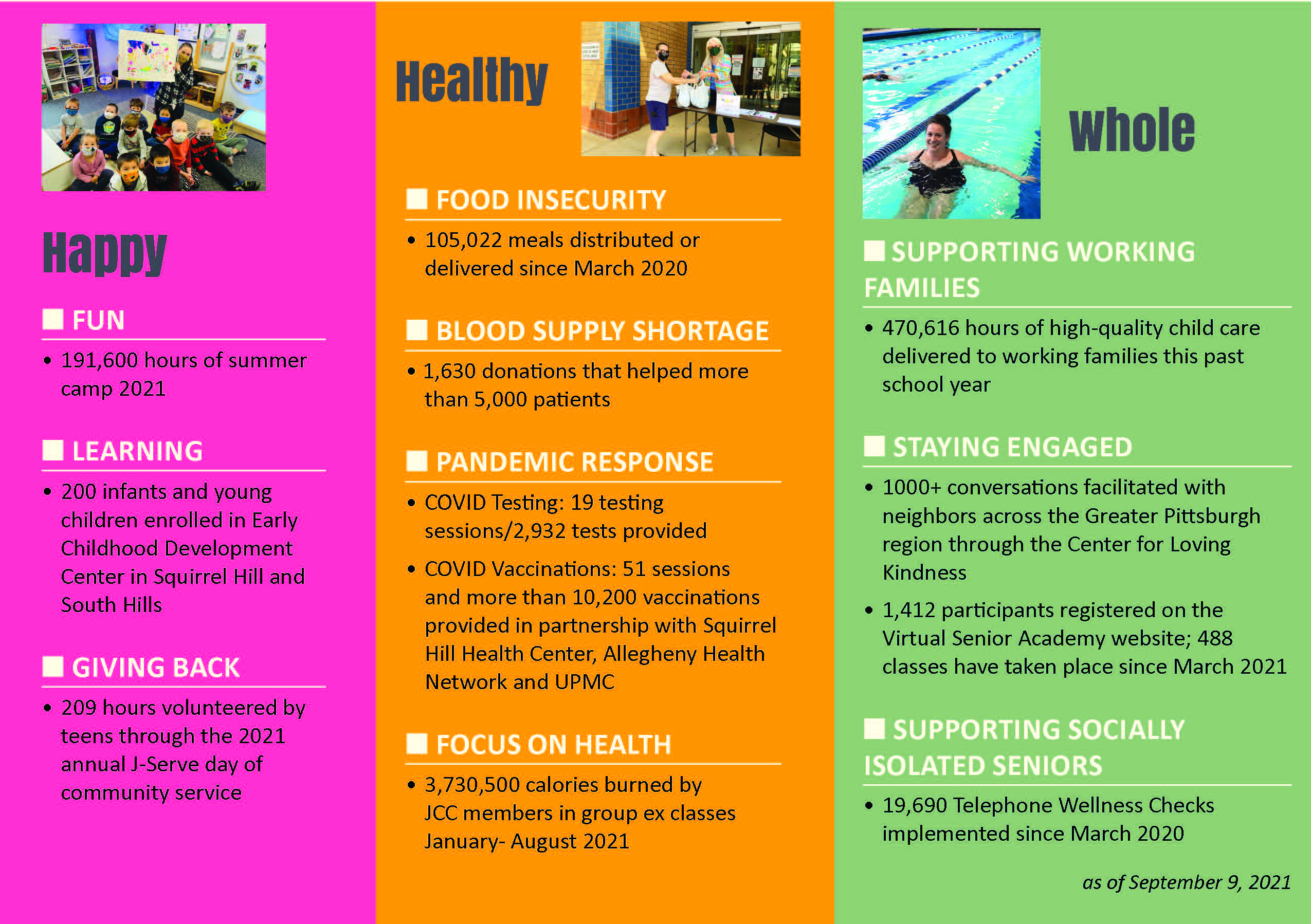 Happy

FUN

• 191,600 hours of summer camp 2021

LEARNING

• 200 infants and young children enrolled in Early Childhood Development Center in Squirrel Hill and South Hills

GIVING BACK

• 209 hours volunteered by teens through the 2021 annual J-Serve day of community service

Healthy

FOOD INSECURITY

• 105,022 meals distributed or delivered since March 2020

BLOOD SUPPLY SHORTAGE

• 1,630 donations that helped more than 5,000 patients

PANDEMIC RESPONSE

• COVID Testing: 19 testing sessions/2,932 tests provided

• COVID Vaccinations: 51 sessions and more than 10,200 vaccinations provided in partnership with Squirrel Hill Health Center, Allegheny Health Network and UPMC

FOCUS ON HEALTH

• 3,730,500 calories burned by JCC members in group ex classes January- August 2021

Whole

SUPPORTING WORKING FAMILIES

• 470,616 hours of high-quality child care delivered to working families this past school year

STAYING ENGAGED

• 1000+ conversations facilitated with neighbors across the Greater Pittsburgh region through the Center for Loving Kindness

• 1,412 participants registered on the Virtual Senior Academy website; 488 classes have taken place since March 2021

SUPPORTING SOCIALLY ISOLATED SENIORS

• 19,690 Telephone Wellness Checks implemented since March 2020

as of September 9, 2021